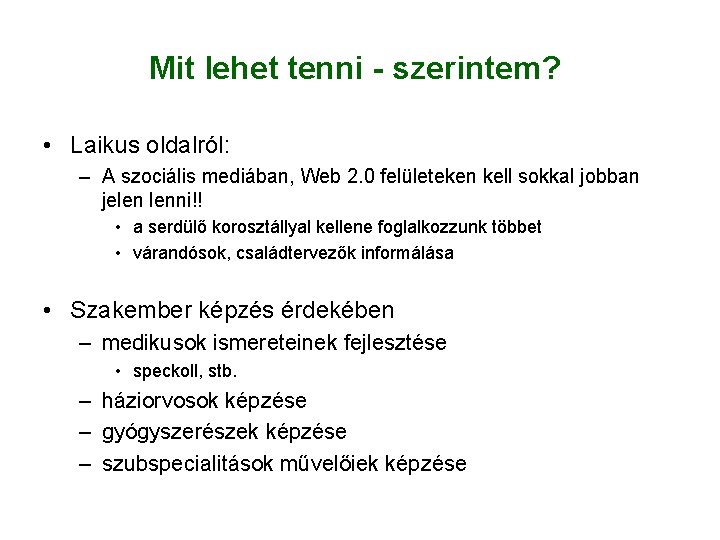 Mit lehet tenni - szerintem?

• Laikus oldalról:
– A szociális mediában, Web 2.0 felületeken kell sokkal jobban jelen lenni!!
• a serdülő korosztállyal kellene foglalkozzunk többet
• várandósok, családtervezők informálása

• Szakember képzés érdekében
– medikusok ismereteinek fejlesztése
• speckoll, stb.
– háziorvosok képzése
– gyógyszerészek képzése
– szubspecialitások művelőiek képzése